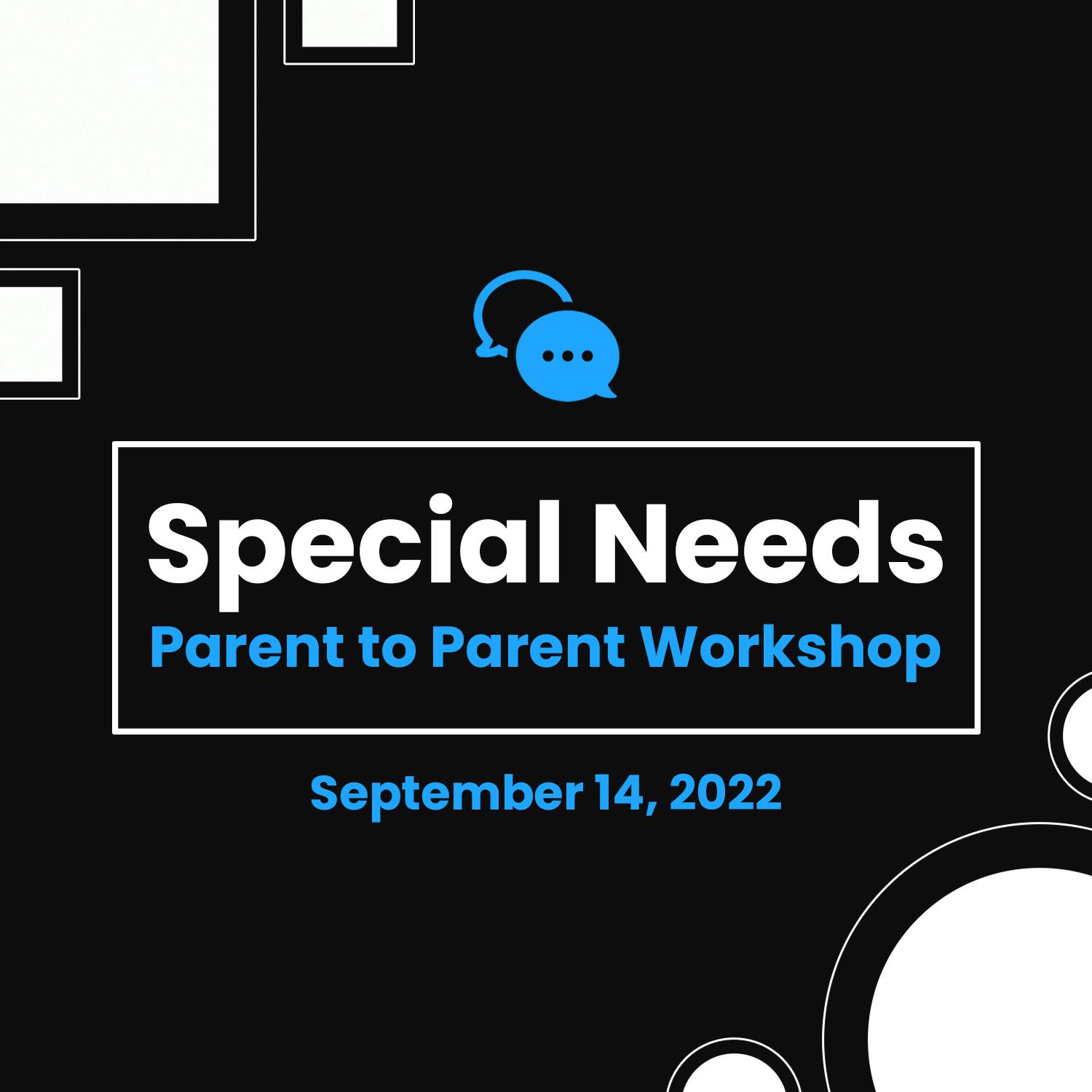 Special Needs
Parent to Parent Workshop

September 14, 2022